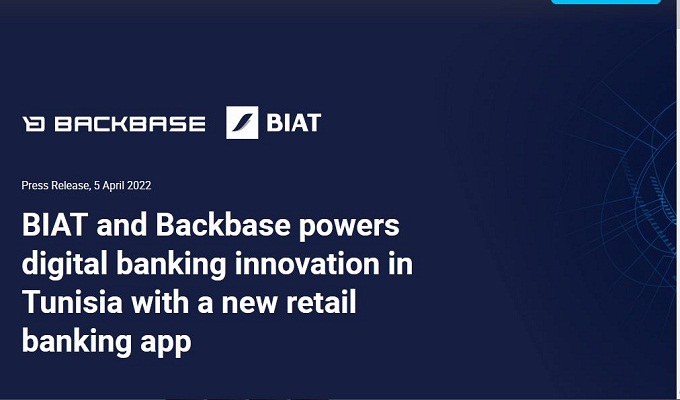 BACKBASE BIAT

Press Release, 5 April 2022

BIAT and Backbase powers digital banking innovation in Tunisia with a new retail banking app